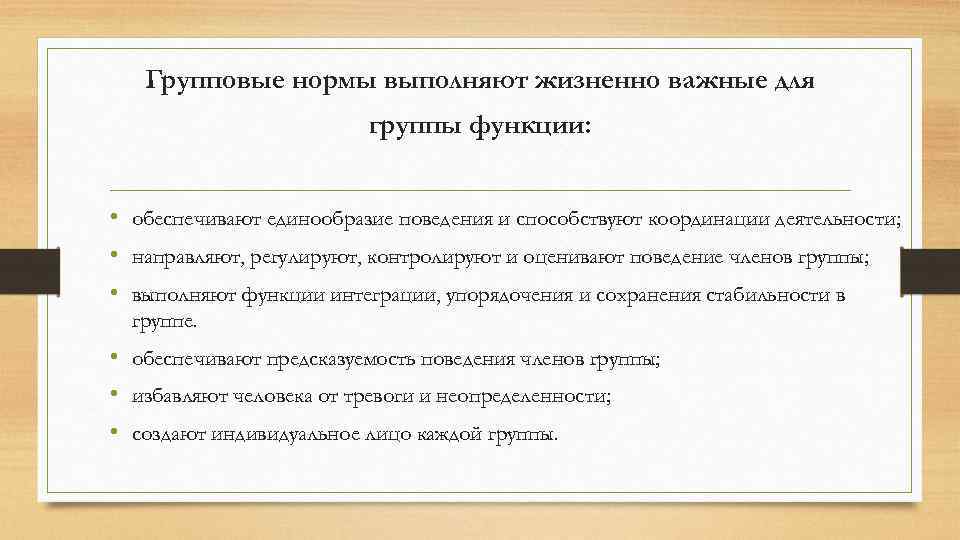 Групповые нормы выполняют жизненно важные для группы функции:

• обеспечивают единообразие поведения и способствуют координации деятельности;
• направляют, регулируют, контролируют и оценивают поведение членов группы;
• выполняют функции интеграции, упорядочения и сохранения стабильности в группе.
• обеспечивают предсказуемость поведения членов группы;
• избавляют человека от тревоги и неопределенности;
• создают индивидуальное лицо каждой группы.